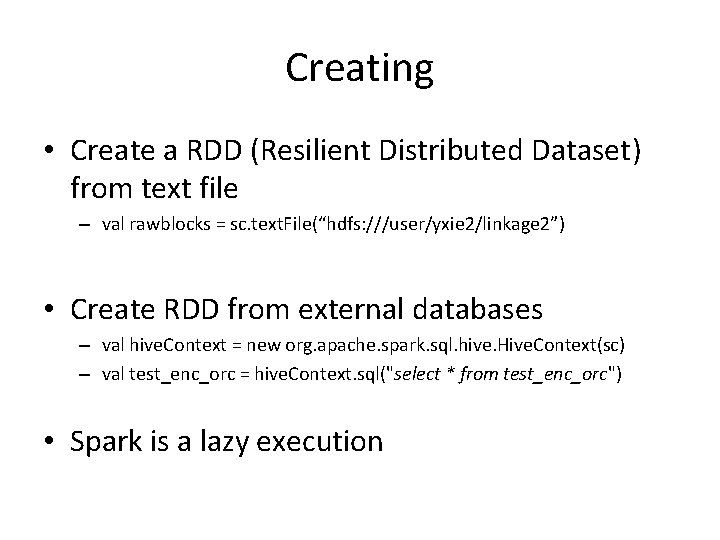 Creating

• Create a RDD (Resilient Distributed Dataset) from text file
– val rawblocks = sc.textFile(“hdfs:///user/yxie2/linkage2”)

• Create RDD from external databases
– val hiveContext = new org.apache.spark.sql.hive.HiveContext(sc)
– val test_enc_orc = hiveContext.sql("select * from test_enc_orc")

• Spark is a lazy execution